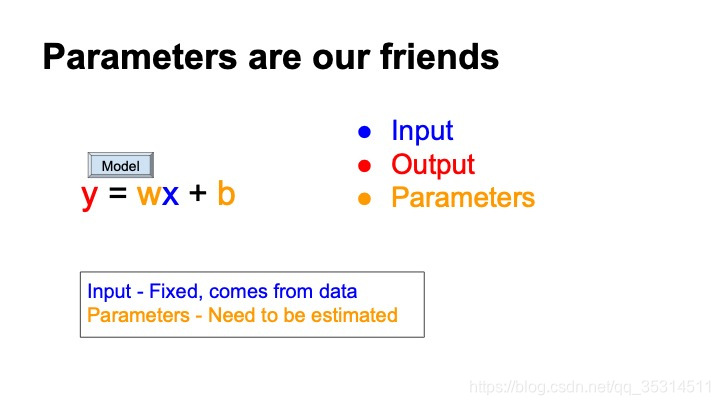 Parameters are our friends

Model

$y = wx + b$

- Input
- Output
- Parameters

Input - Fixed, comes from data
Parameters - Need to be estimated

https://blog.csdn.net/qq_35314511